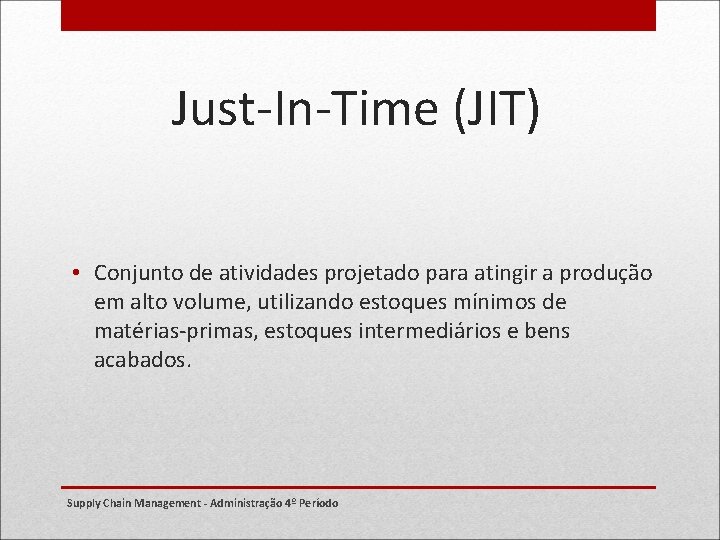 Just-In-Time (JIT)

• Conjunto de atividades projetado para atingir a produção em alto volume, utilizando estoques mínimos de matérias-primas, estoques intermediários e bens acabados.

Supply Chain Management - Administração 4º Período